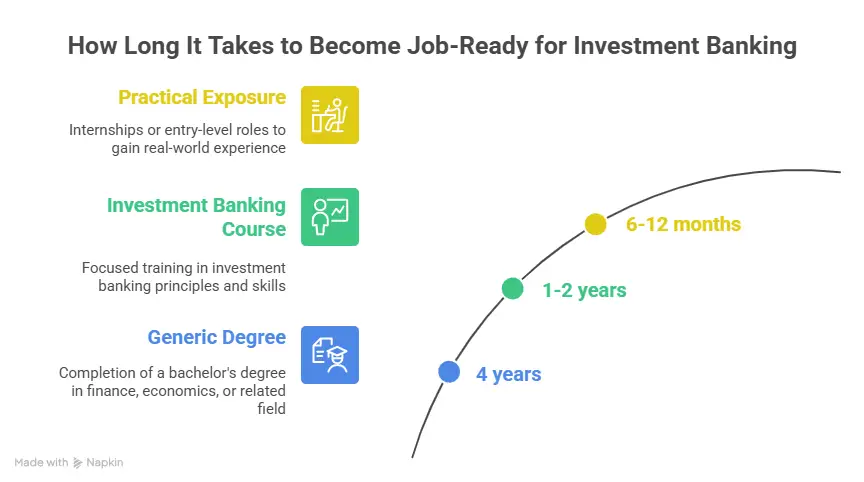 How Long It Takes to Become Job-Ready for Investment Banking

Practical Exposure

Internships or entry-level roles to gain real-world experience

Investment Banking Course

Focused training in investment banking principles and skills

Generic Degree

Completion of a bachelor's degree in finance, economics, or related field

6-12 months

1-2 years

4 years

Made with Napkin